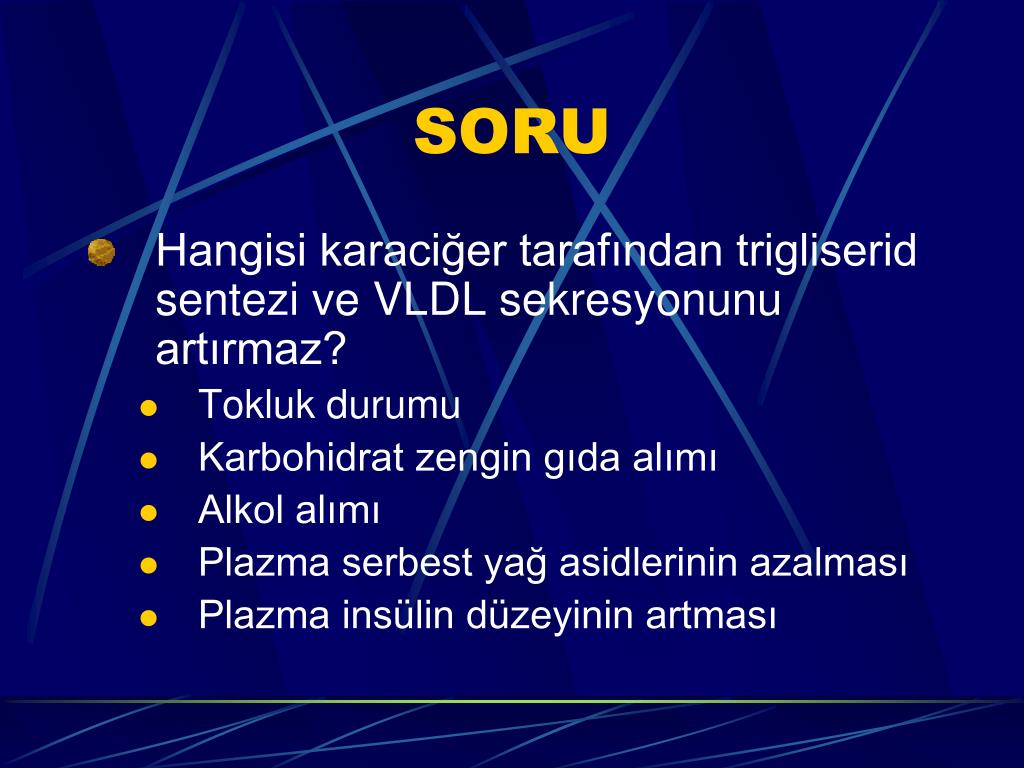 SORU

Hangisi karaciğer tarafından trigliserid sentezi ve VLDL sekresyonunu artırmaz?

- Tokluk durumu
- Karbohidrat zengin gıda alımı
- Alkol alımı
- Plazma serbest yağ asidlerinin azalması
- Plazma insülin düzeyinin artması